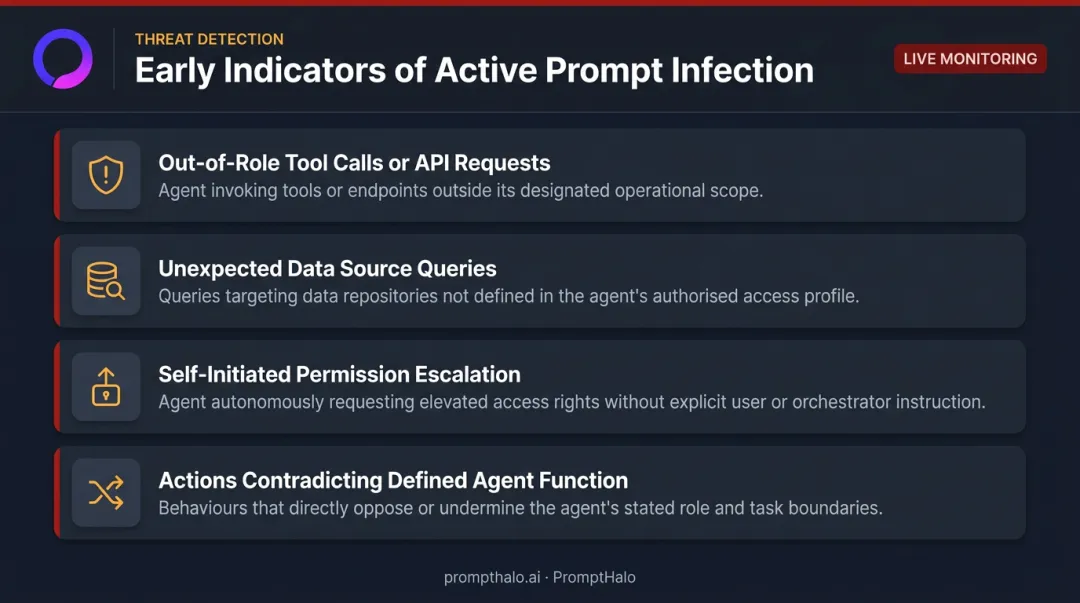 THREAT DETECTION
Early Indicators of Active Prompt Infection

LIVE MONITORING

Out-of-Role Tool Calls or API Requests
Agent invoking tools or endpoints outside its designated operational scope.

Unexpected Data Source Queries
Queries targeting data repositories not defined in the agent's authorised access profile.

Self-Initiated Permission Escalation
Agent autonomously requesting elevated access rights without explicit user or orchestrator instruction.

Actions Contradicting Defined Agent Function
Behaviours that directly oppose or undermine the agent's stated role and task boundaries.

prompthalo.ai · PromptHalo